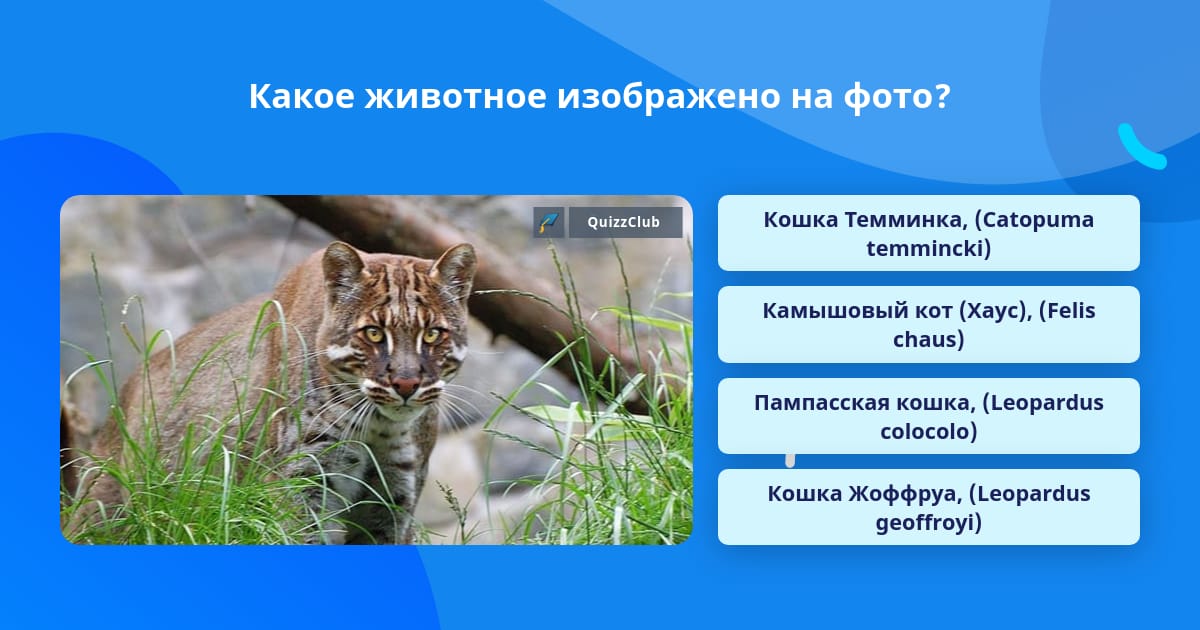 Какое животное изображено на фото?

QuizzClub

Кошка Темминка, (Catopuma temmincki)

Камышовый кот (Хаус), (Felis chaus)

Пампасская кошка, (Leopardus colocolo)

Кошка Жоффруа, (Leopardus geoffroyi)